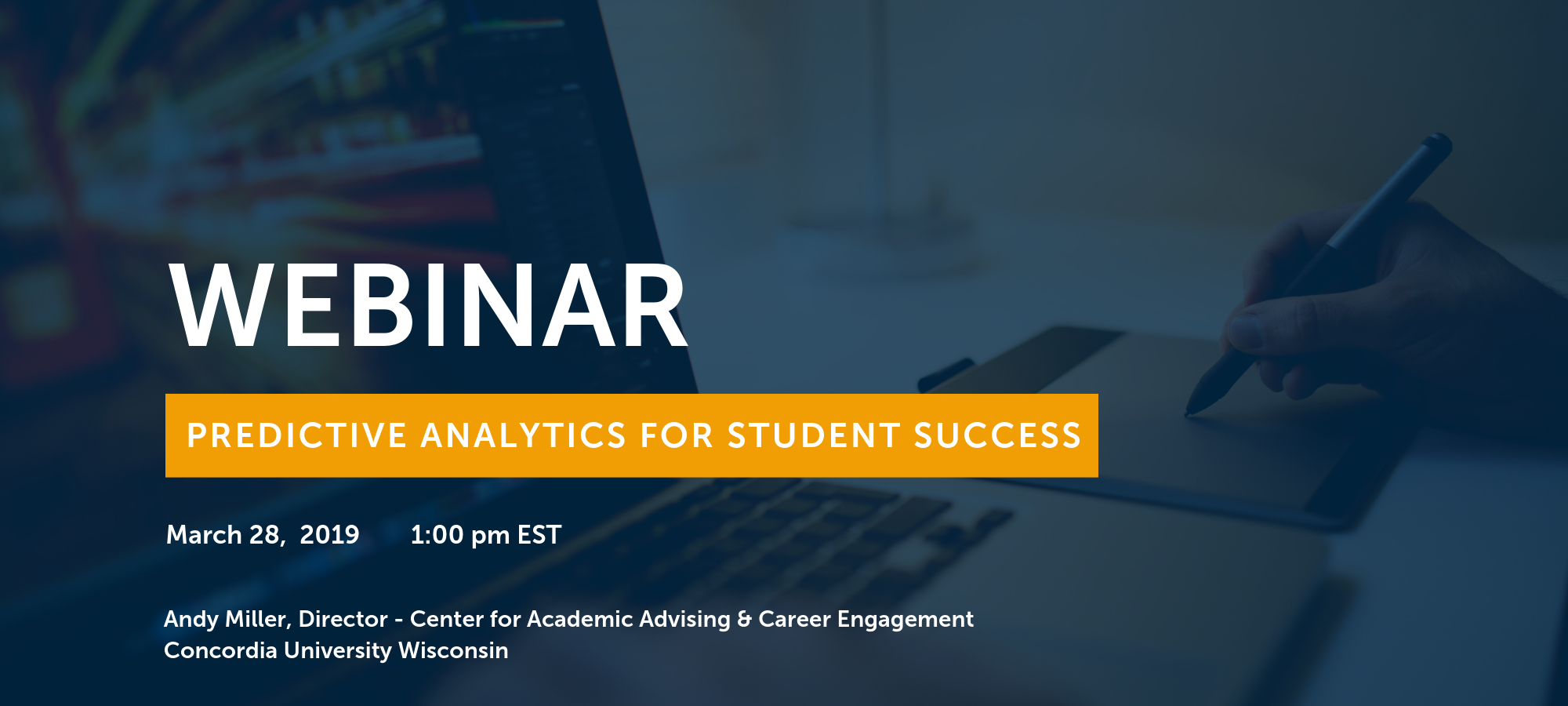 WEBINAR

PREDICTIVE ANALYTICS FOR STUDENT SUCCESS

March 28, 2019 1:00 pm EST

Andy Miller, Director - Center for Academic Advising & Career Engagement
Concordia University Wisconsin